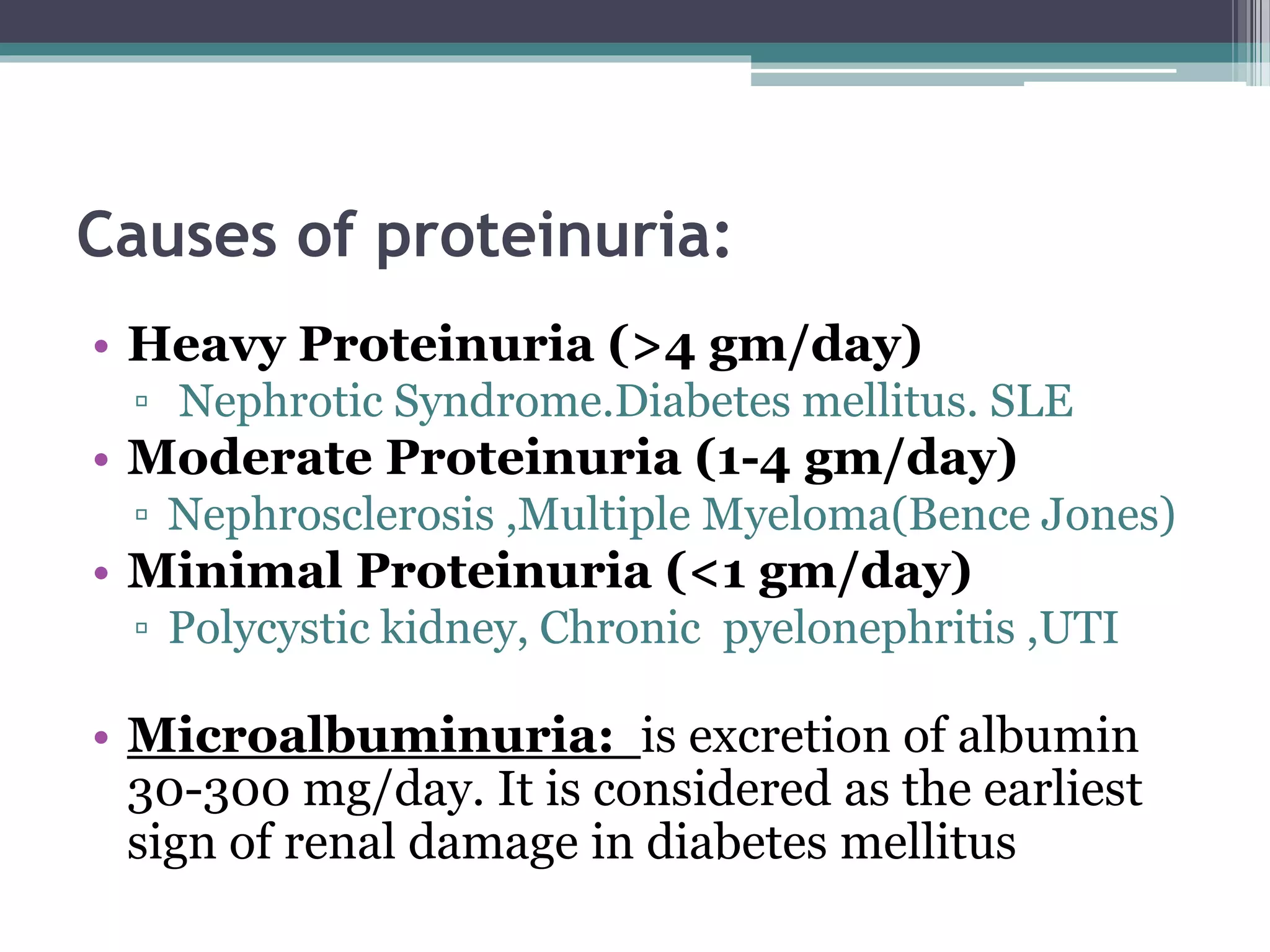 Causes of proteinuria:

• Heavy Proteinuria (>4 gm/day)
▫ Nephrotic Syndrome.Diabetes mellitus. SLE
• Moderate Proteinuria (1-4 gm/day)
▫ Nephrosclerosis ,Multiple Myeloma(Bence Jones)
• Minimal Proteinuria (<1 gm/day)
▫ Polycystic kidney, Chronic pyelonephritis ,UTI

• Microalbuminuria: is excretion of albumin 30-300 mg/day. It is considered as the earliest sign of renal damage in diabetes mellitus